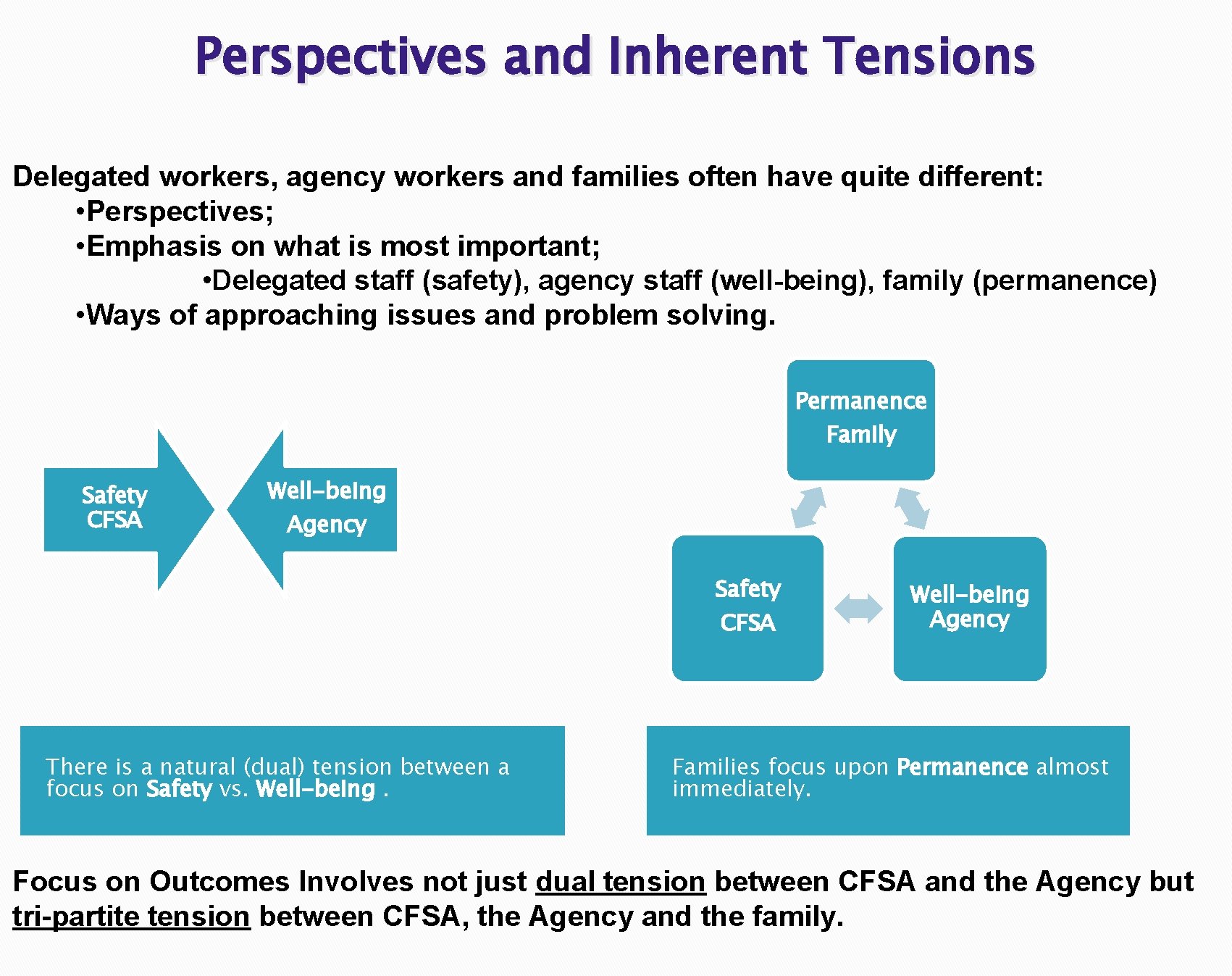 Perspectives and Inherent Tensions

Delegated workers, agency workers and families often have quite different:
•Perspectives;
•Emphasis on what is most important;
•Delegated staff (safety), agency staff (well-being), family (permanence)
•Ways of approaching issues and problem solving.

Safety CFSA

Well-being Agency

Permanence Family

Safety CFSA

Well-being Agency

There is a natural (dual) tension between a focus on Safety vs. Well-being .

Families focus upon Permanence almost immediately.

Focus on Outcomes Involves not just dual tension between CFSA and the Agency but tri-partite tension between CFSA, the Agency and the family.